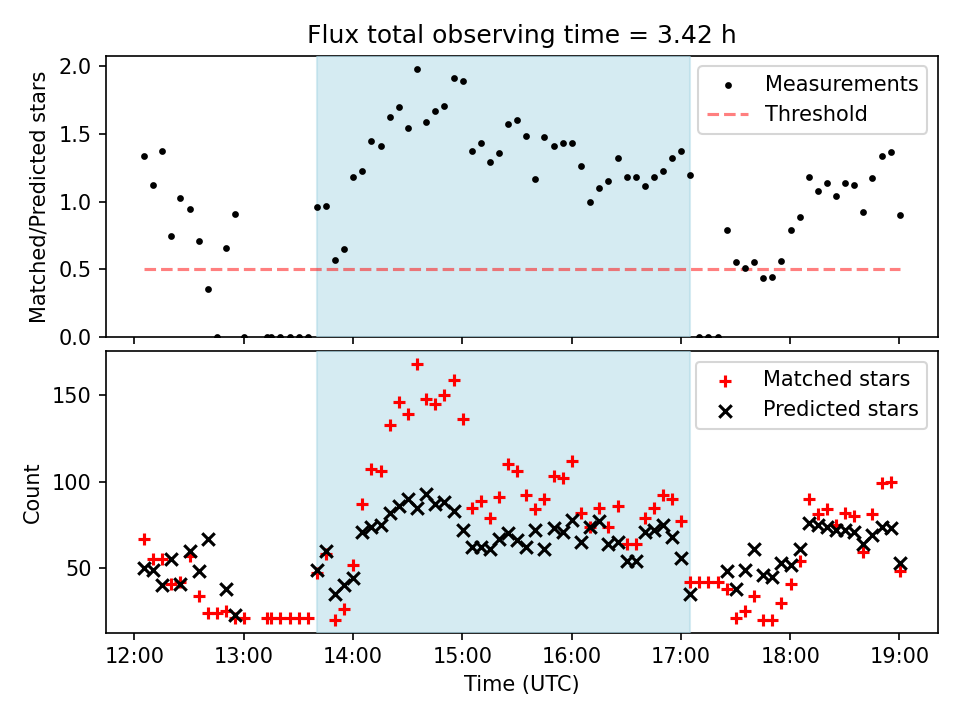 Flux total observing time = 3.42 h

Matched/Predicted stars

2.0
1.5
1.0
0.5
0.0

Measurements
Threshold

Count

150
100
50

Matched stars
Predicted stars

12:00
13:00
14:00
15:00
16:00
17:00
18:00
19:00

Time (UTC)